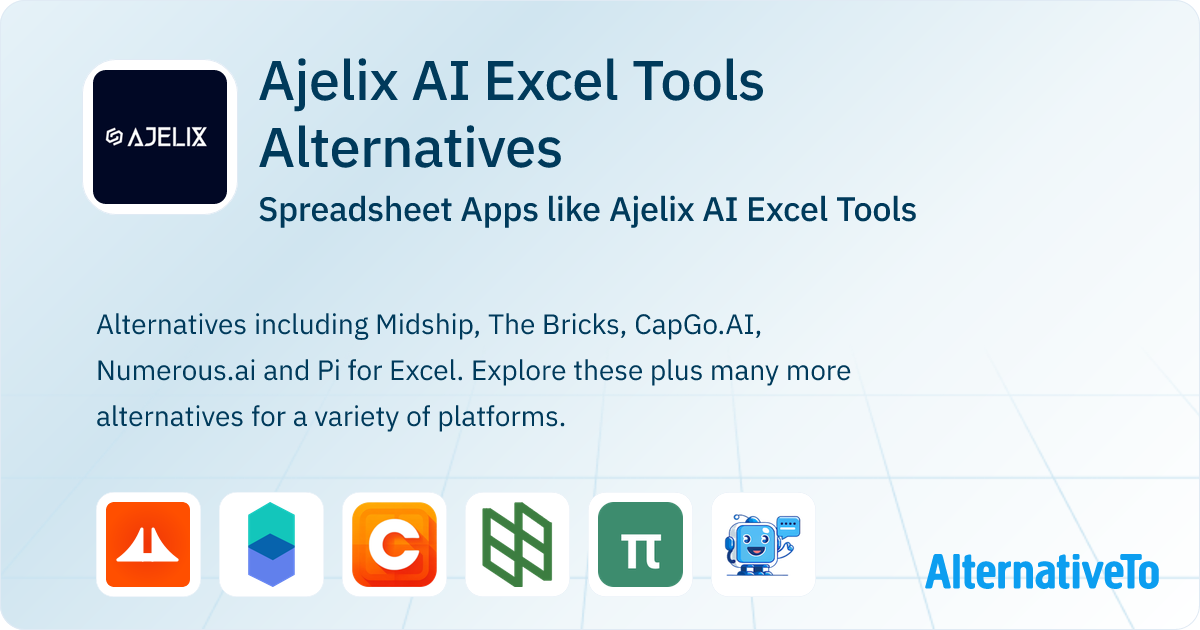 AJELIX

Ajelix AI Excel Tools Alternatives

Spreadsheet Apps like Ajelix AI Excel Tools

Alternatives including Midship, The Bricks, CapGo.AI, Numerous.ai and Pi for Excel. Explore these plus many more alternatives for a variety of platforms.

C

π

AlternativeTo